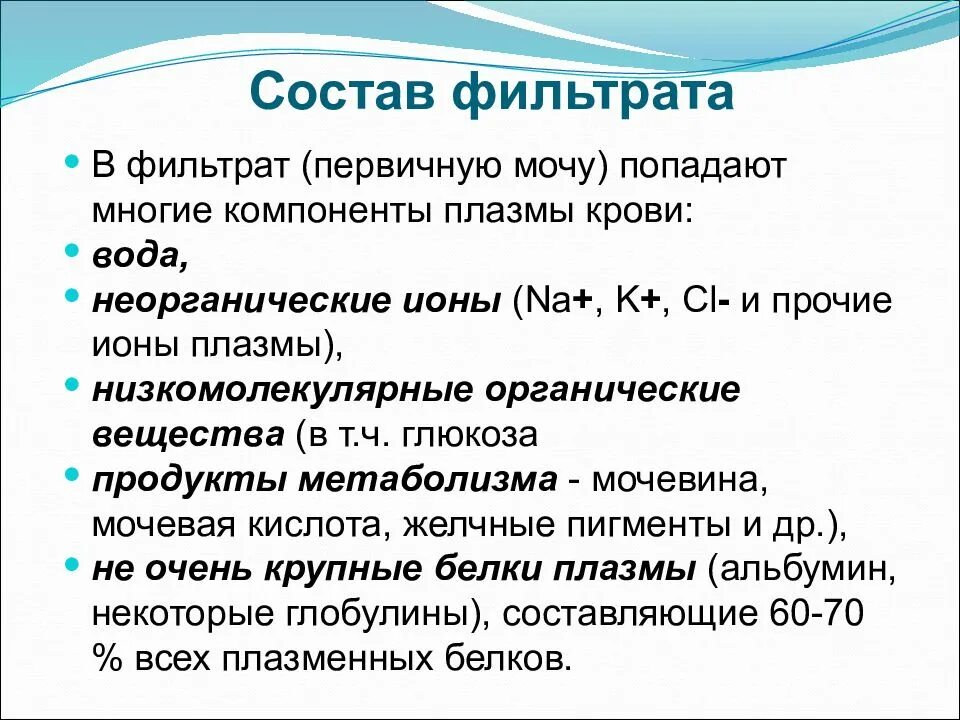 Состав фильтрата

• В фильтрат (первичную мочу) попадают многие компоненты плазмы крови:
• вода,
• неорганические ионы (Na+, K+, Cl- и прочие ионы плазмы),
• низкомолекулярные органические вещества (в т.ч. глюкоза
• продукты метаболизма - мочевина, мочевая кислота, желчные пигменты и др.),
• не очень крупные белки плазмы (альбумин, некоторые глобулины), составляющие 60-70 % всех плазменных белков.